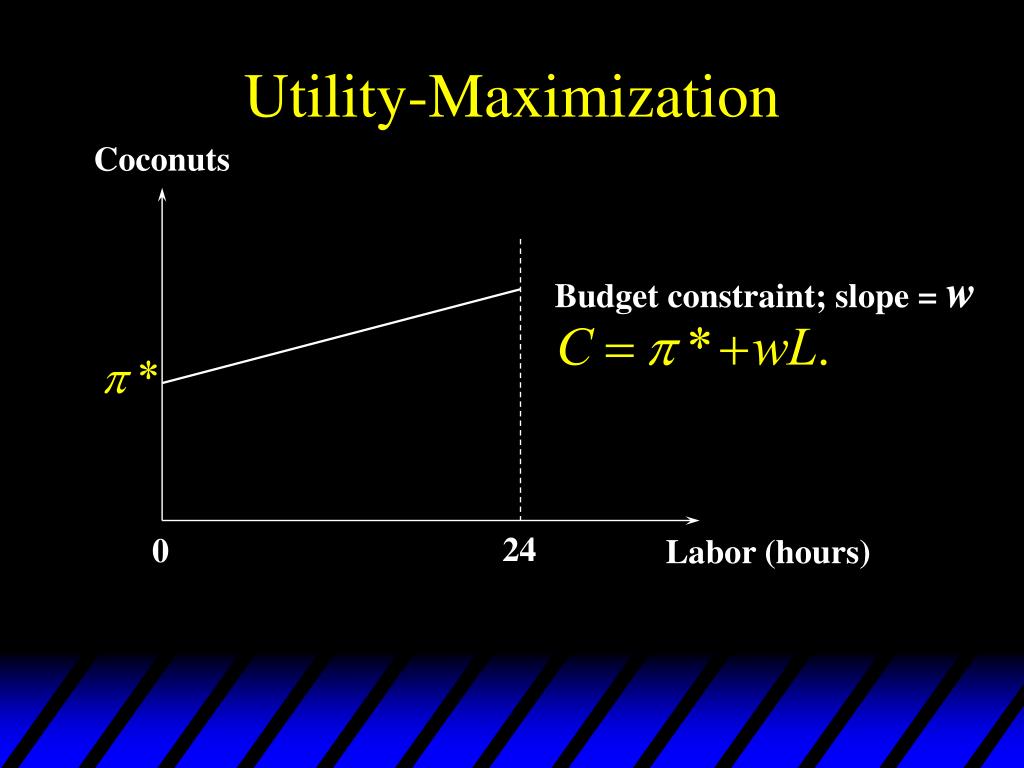 Utility-Maximization

Coconuts

Budget constraint; slope = $w$

$C = \pi^* + wL.$

$\pi^*$

0

24

Labor (hours)